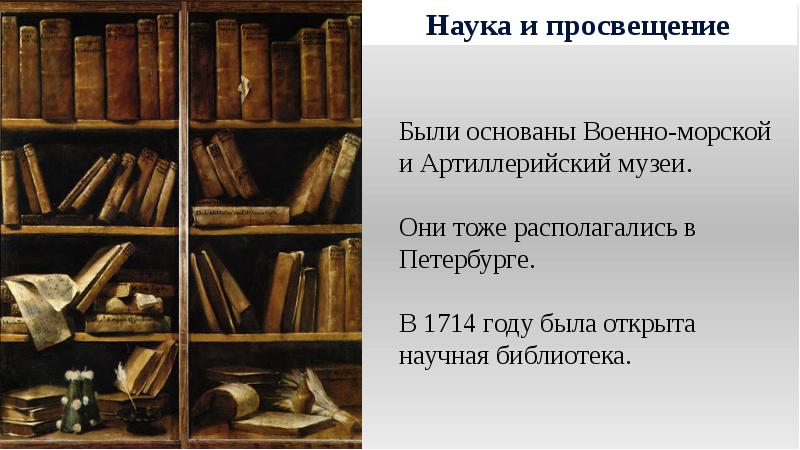 Наука и просвещение

Были основаны Военно-морской и Артиллерийский музеи.

Они тоже располагались в Петербурге.

В 1714 году была открыта научная библиотека.